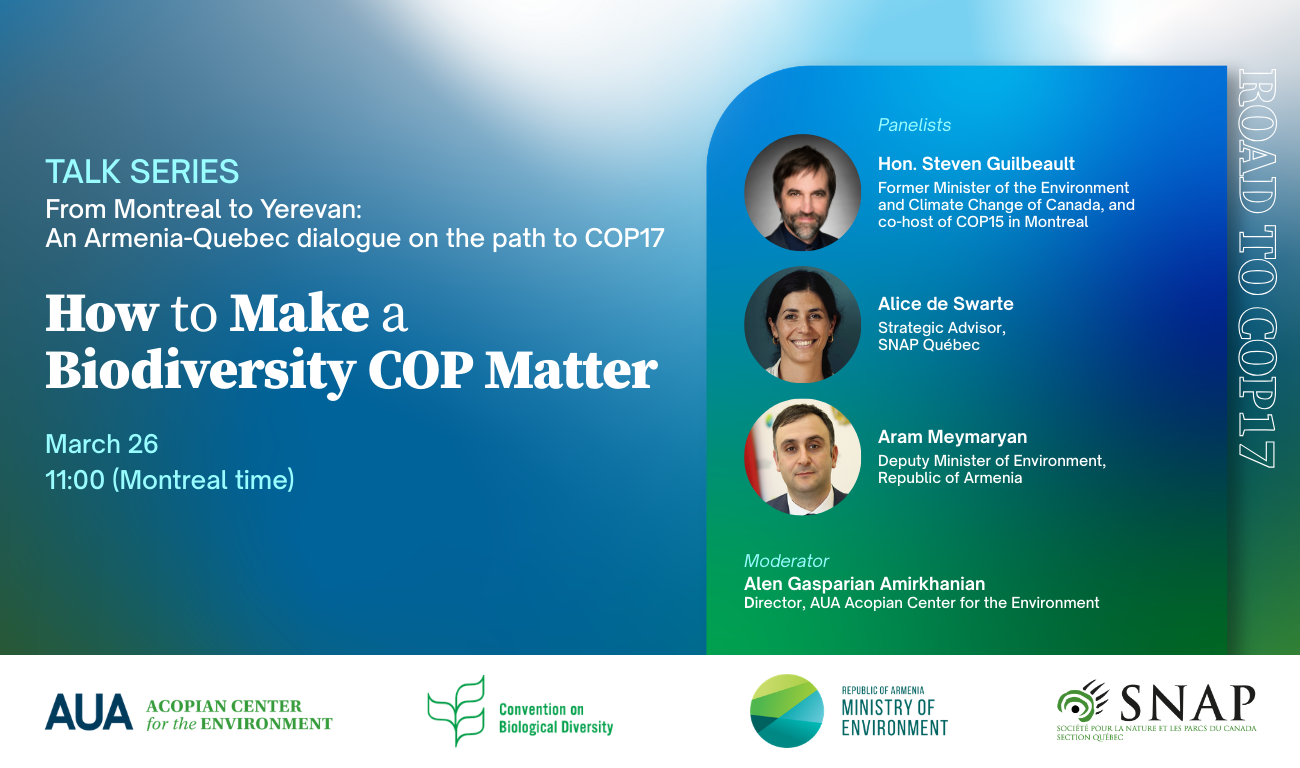 TALK SERIES
From Montreal to Yerevan:
An Armenia-Quebec dialogue on the path to COP17

How to Make a Biodiversity COP Matter

March 26
11:00 (Montreal time)

Panelists

Hon. Steven Guilbeault
Former Minister of the Environment and Climate Change of Canada, and co-host of COP15 in Montreal

Alice de Swarte
Strategic Advisor, SNAP Québec

Aram Meymaryan
Deputy Minister of Environment, Republic of Armenia

Moderator
Alen Gasparian Amirkhanian
Director, AUA Acopian Center for the Environment

ROAD TO COP17

AUA ACOPIAN CENTER for the ENVIRONMENT

Convention on Biological Diversity

REPUBLIC OF ARMENIA MINISTRY OF ENVIRONMENT

SNAP SOCIÉTÉ POUR LA NATURE ET LES PARCS DU CANADA SECTION QUÉBEC